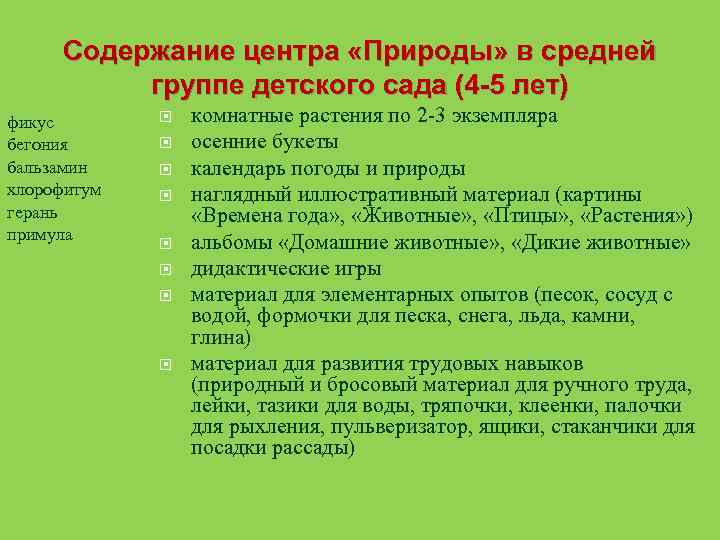 Содержание центра «Природы» в средней группе детского сада (4-5 лет)

фикус
бегония
бальзамин
хлорофитум
герань
примула

комнатные растения по 2-3 экземпляра
осенние букеты
календарь погоды и природы
наглядный иллюстративный материал (картины «Времена года», «Животные», «Птицы», «Растения»)
альбомы «Домашние животные», «Дикие животные»
дидактические игры
материал для элементарных опытов (песок, сосуд с водой, формочки для песка, снега, льда, камни, глина)
материал для развития трудовых навыков (природный и бросовый материал для ручного труда, лейки, тазики для воды, тряпочки, клеенки, палочки для рыхления, пульверизатор, ящики, стаканчики для посадки рассады)